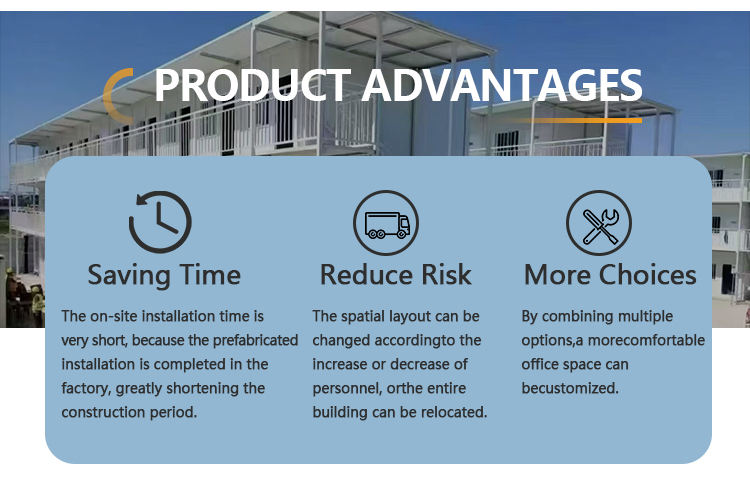 PRODUCT ADVANTAGES

Saving Time

The on-site installation time is very short, because the prefabricated installation is completed in the factory, greatly shortening the construction period.

Reduce Risk

The spatial layout can be changed accordingto the increase or decrease of personnel, orthe entire building can be relocated.

More Choices

By combining multiple options,a morecomfortable office space can becustomized.